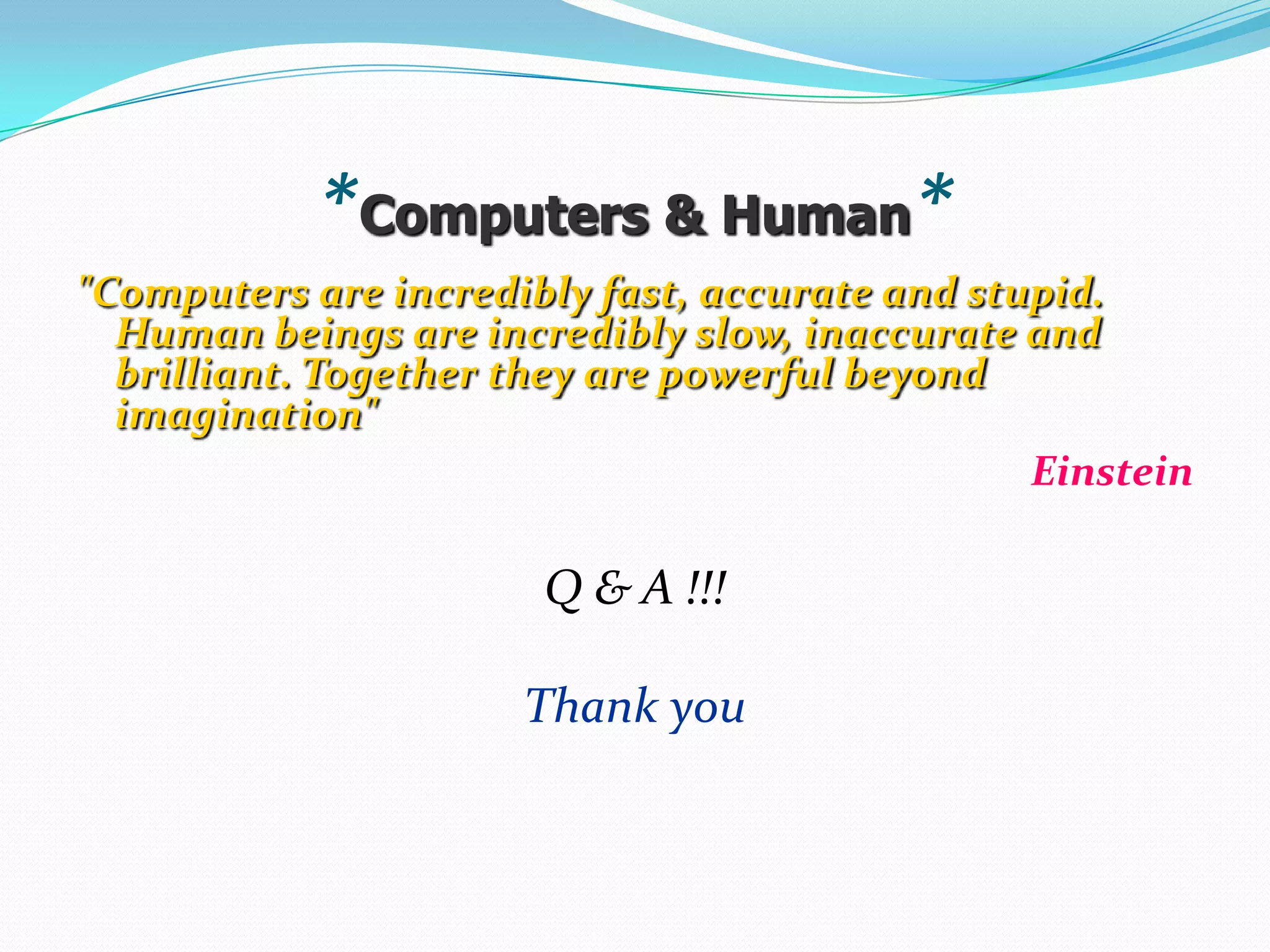 *Computers & Human*

"Computers are incredibly fast, accurate and stupid. Human beings are incredibly slow, inaccurate and brilliant. Together they are powerful beyond imagination"

Einstein

Q & A !!!

Thank you